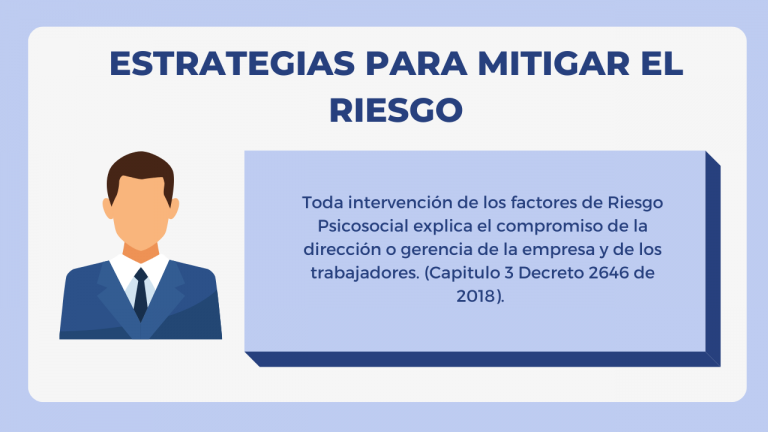 ESTRATEGIAS PARA MITIGAR EL RIESGO

Toda intervención de los factores de Riesgo Psicosocial explica el compromiso de la dirección o gerencia de la empresa y de los trabajadores. (Capitulo 3 Decreto 2646 de 2018).